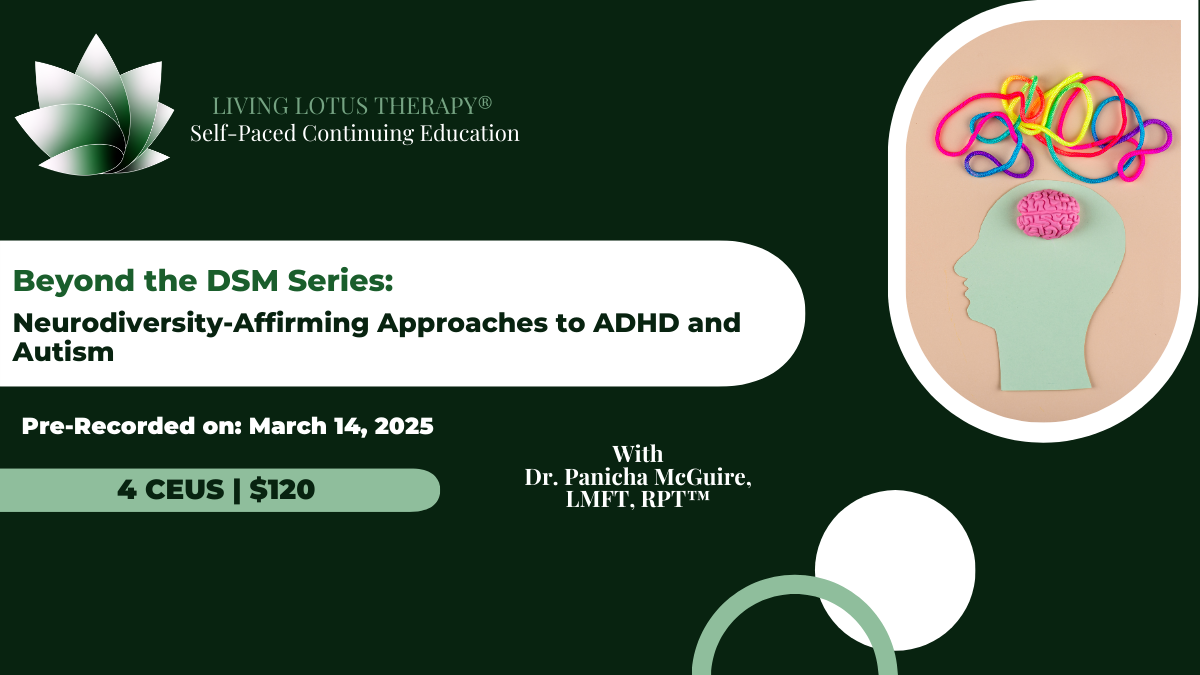 LIVING LOTUS THERAPY®
Self-Paced Continuing Education

Beyond the DSM Series:

Neurodiversity-Affirming Approaches to ADHD and Autism

Pre-Recorded on: March 14, 2025

4 CEUS | $120

With
Dr. Panicha McGuire, LMFT, RPT™